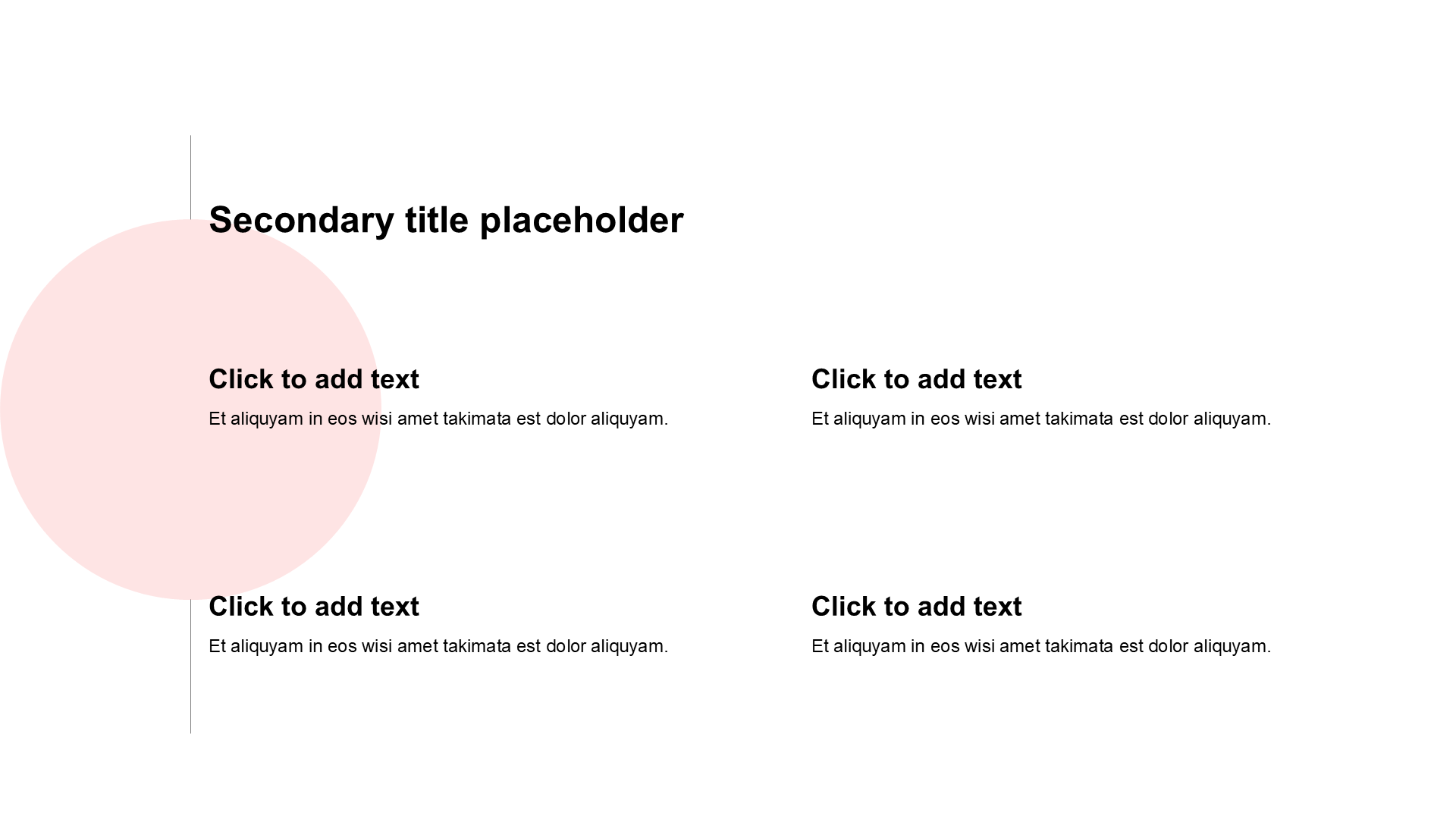 Secondary title placeholder

Click to add text

Et aliquyam in eos wisi amet takimata est dolor aliquyam.

Click to add text

Et aliquyam in eos wisi amet takimata est dolor aliquyam.

Click to add text

Et aliquyam in eos wisi amet takimata est dolor aliquyam.

Click to add text

Et aliquyam in eos wisi amet takimata est dolor aliquyam.